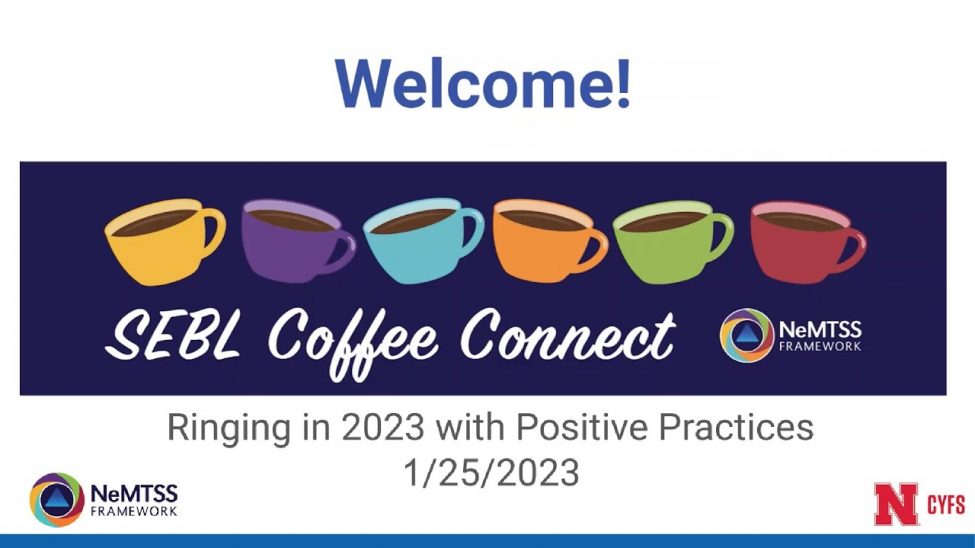 Welcome!

SEBL Coffee Connect

NeMTSS FRAMEWORK

Ringing in 2023 with Positive Practices
1/25/2023

NeMTSS FRAMEWORK

N CYFS